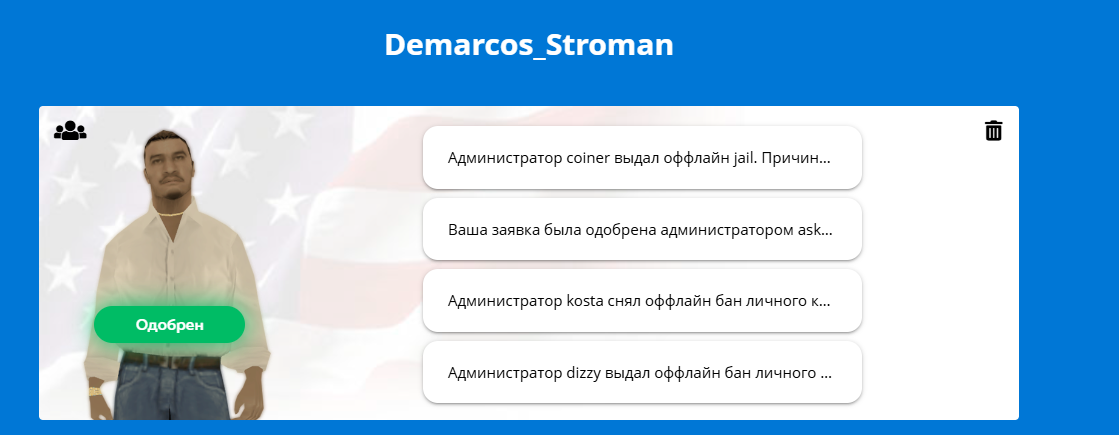 Demarcos_Stroman

Одобрен

Администратор coiner выдал оффлайн jail. Причин...

Ваша заявка была одобрена администратором ask...

Администратор kosta снял оффлайн бан личного к...

Администратор dizzy выдал оффлайн бан личного ...